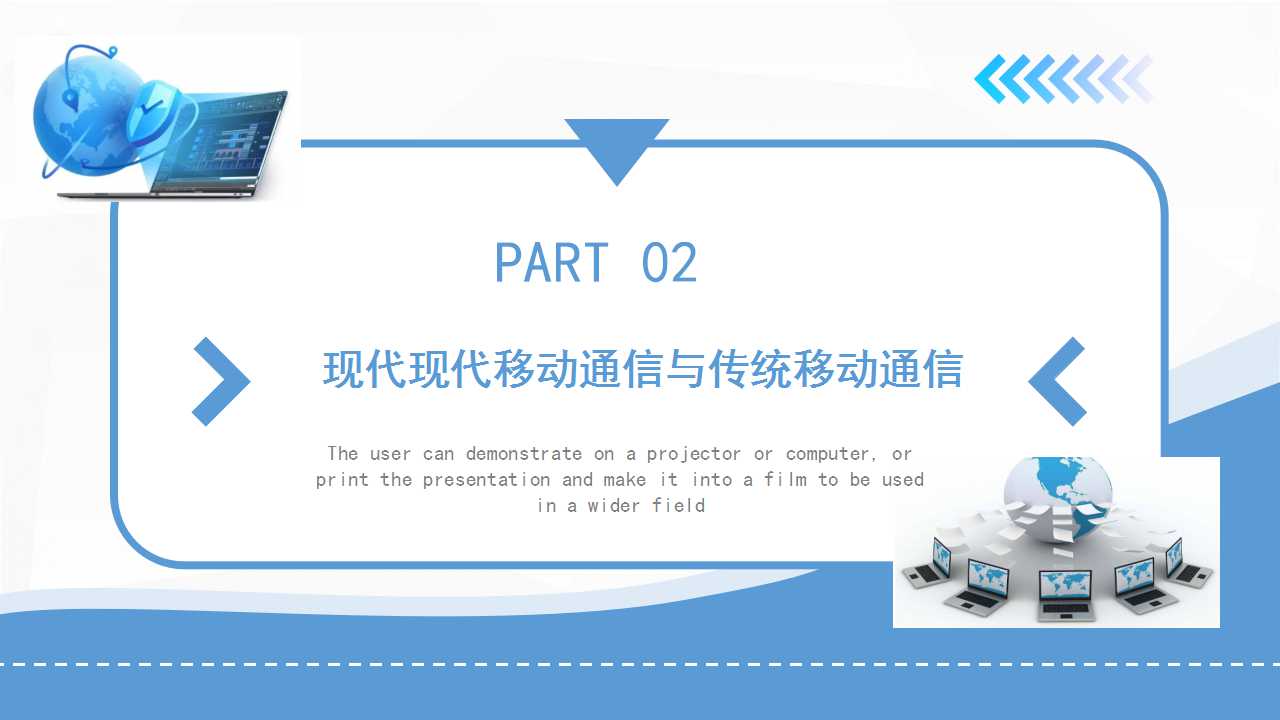 PART 02

现代现代移动通信与传统移动通信

The user can demonstrate on a projector or computer, or print the presentation and make it into a film to be used in a wider field